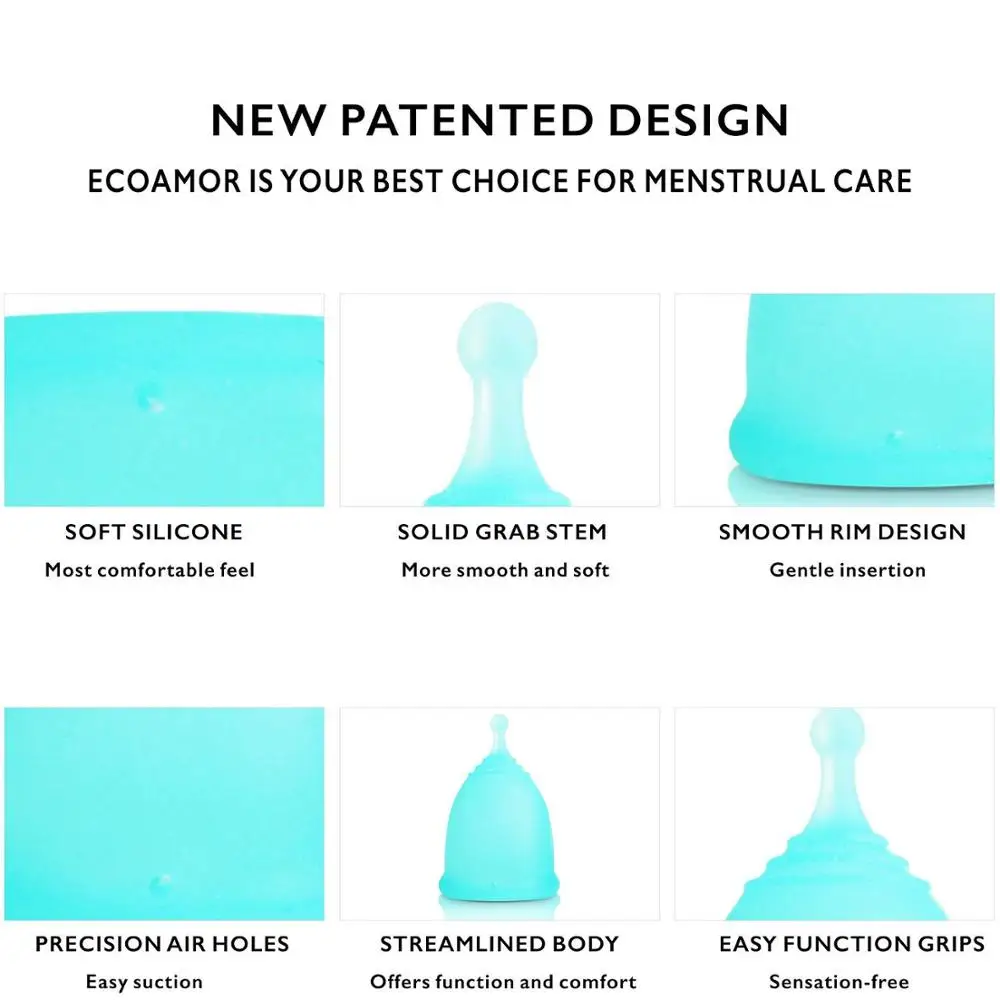 NEW PATENTED DESIGN

ECOAMOR IS YOUR BEST CHOICE FOR MENSTRUAL CARE

SOFT SILICONE
Most comfortable feel

SOLID GRAB STEM
More smooth and soft

SMOOTH RIM DESIGN
Gentle insertion

PRECISION AIR HOLES
Easy suction

STREAMLINED BODY
Offers function and comfort

EASY FUNCTION GRIPS
Sensation-free